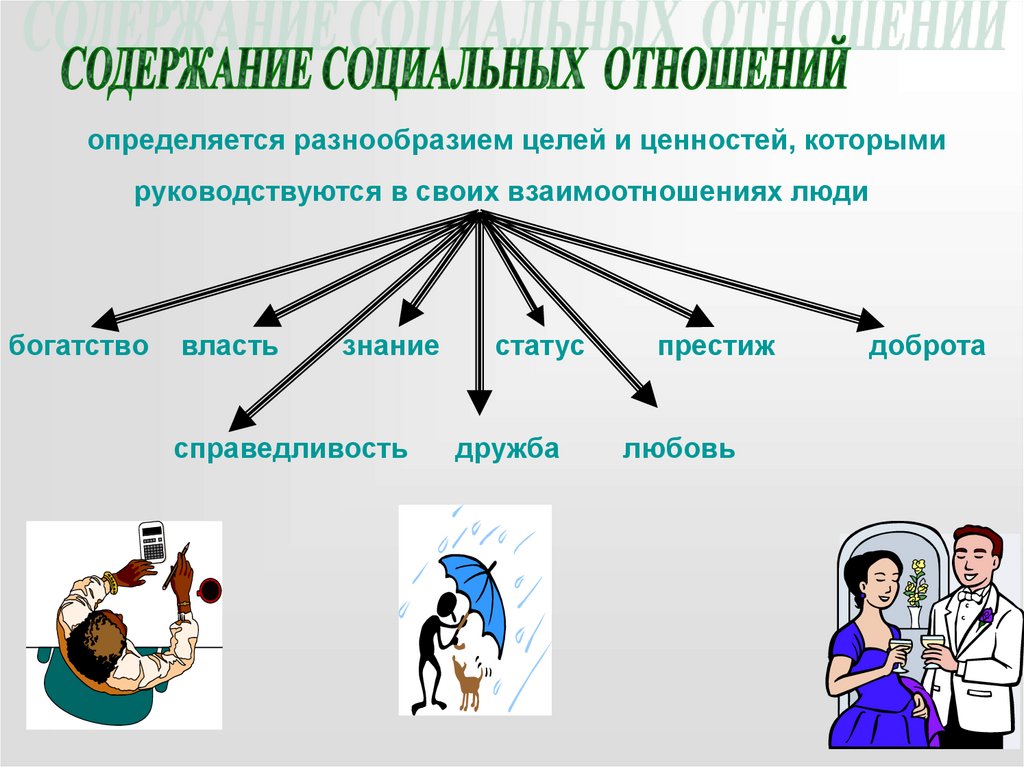 СОДЕРЖАНИЕ СОЦИАЛЬНЫХ ОТНОШЕНИЙ

СОДЕРЖАНИЕ СОЦИАЛЬНЫХ ОТНОШЕНИЙ

определяется разнообразием целей и ценностей, которыми руководствуются в своих взаимоотношениях люди

богатство власть знание статус престиж доброта

справедливость дружба любовь